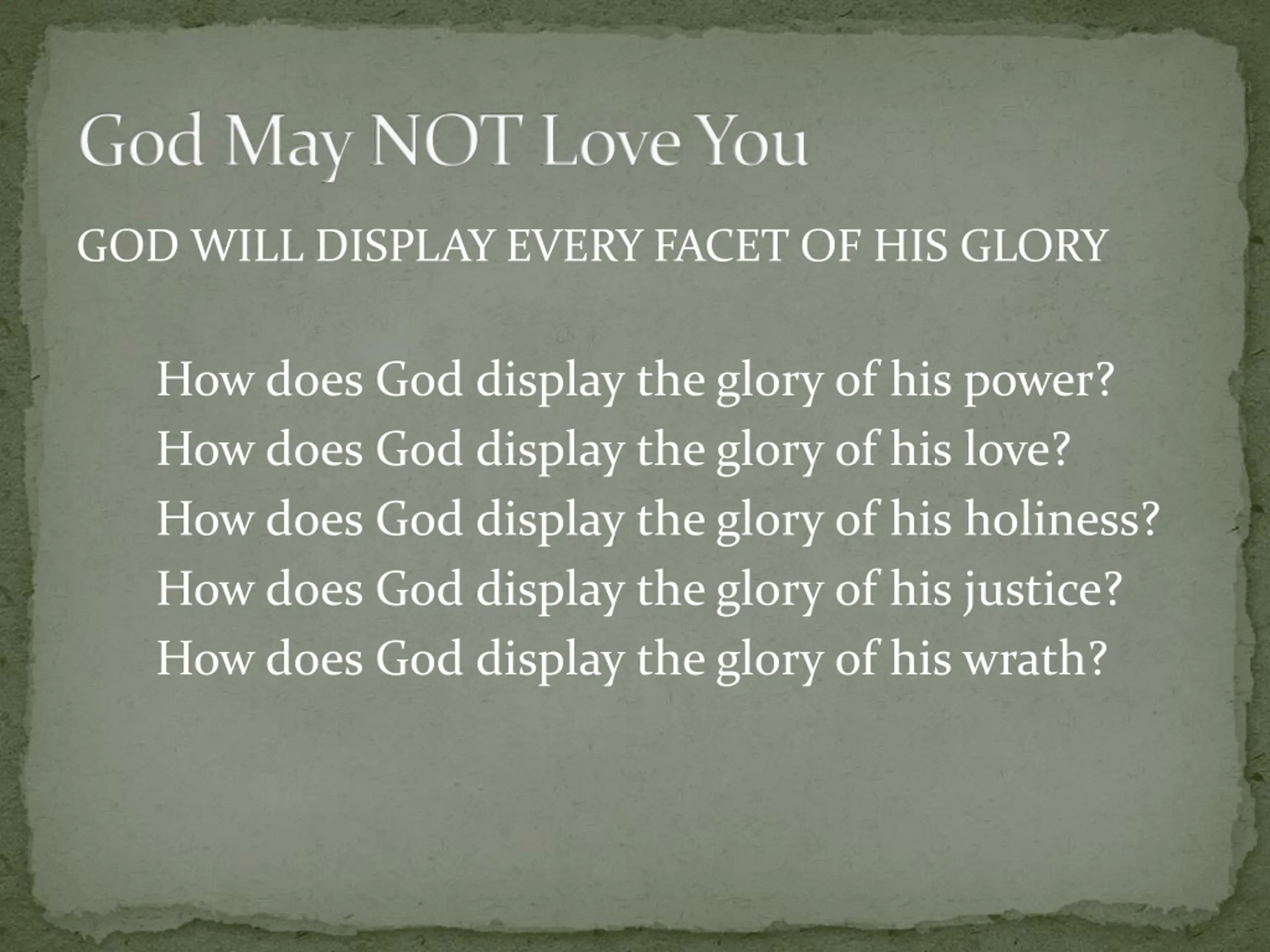 God May NOT Love You

GOD WILL DISPLAY EVERY FACET OF HIS GLORY

How does God display the glory of his power?
How does God display the glory of his love?
How does God display the glory of his holiness?
How does God display the glory of his justice?
How does God display the glory of his wrath?